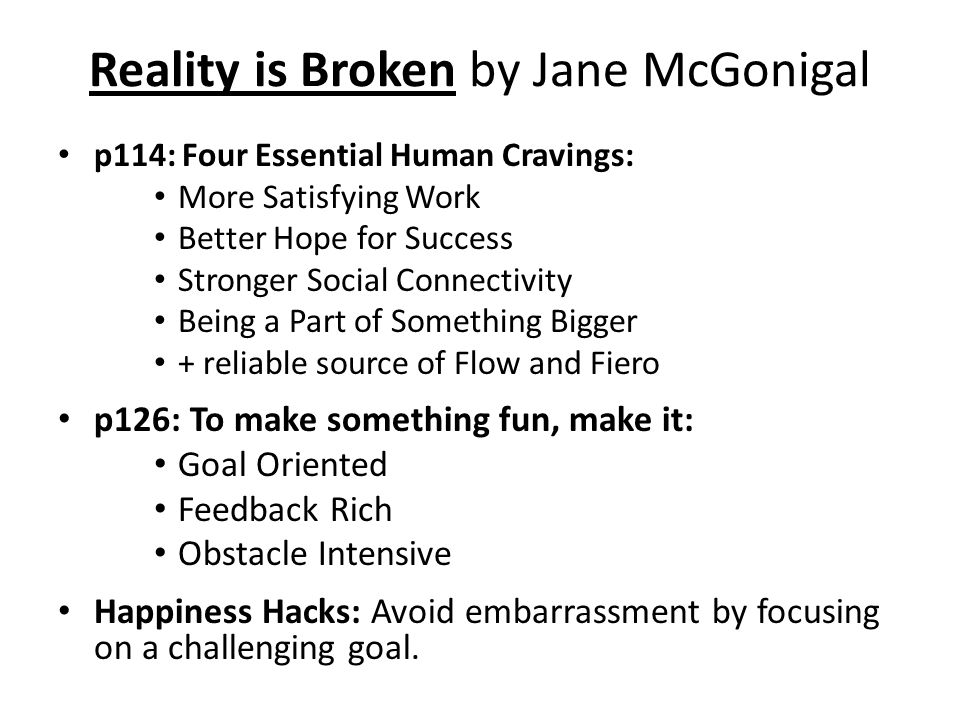 Reality is Broken by Jane McGonigal

• p114: Four Essential Human Cravings:
  • More Satisfying Work
  • Better Hope for Success
  • Stronger Social Connectivity
  • Being a Part of Something Bigger
  • + reliable source of Flow and Fiero

• p126: To make something fun, make it:
  • Goal Oriented
  • Feedback Rich
  • Obstacle Intensive

• Happiness Hacks: Avoid embarrassment by focusing on a challenging goal.